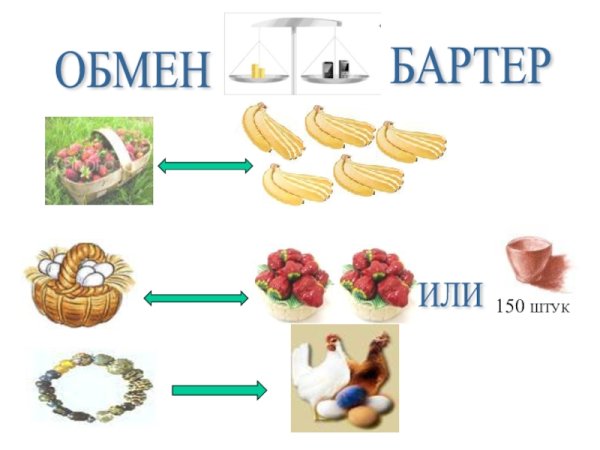 ОБМЕН БАРТЕР

ИЛИ 150 штук